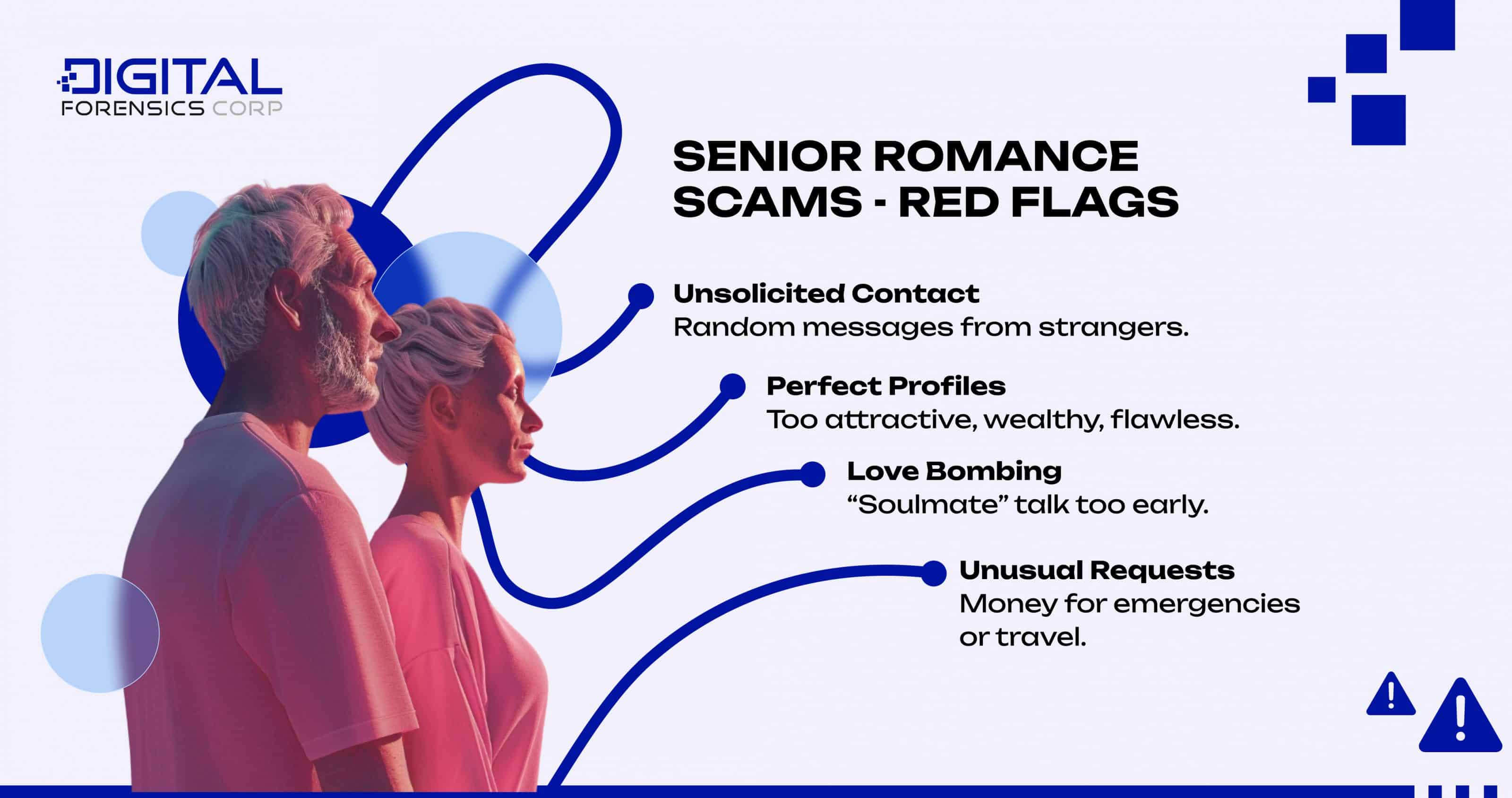 DIGITAL
FORENSICS CORP

SENIOR ROMANCE SCAMS - RED FLAGS

Unsolicited Contact
Random messages from strangers.

Perfect Profiles
Too attractive, wealthy, flawless.

Love Bombing
“Soulmate” talk too early.

Unusual Requests
Money for emergencies or travel.